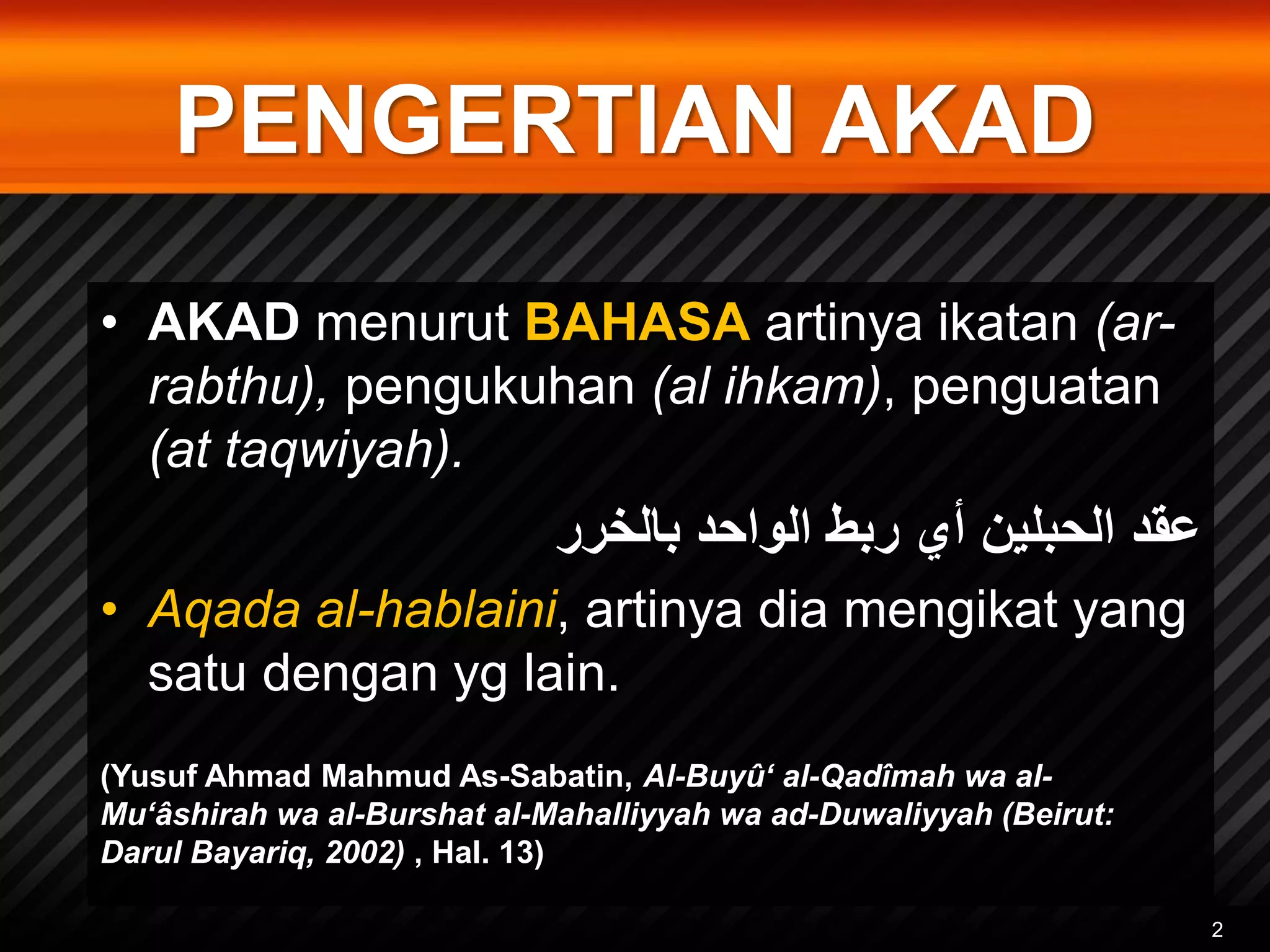 PENGERTIAN AKAD

• AKAD menurut BAHASA artinya ikatan (ar-rabthu), pengukuhan (al ihkam), penguatan (at taqwiyah).

عقد الحبلين أي ربط الواحد بالخرر

• Aqada al-hablaini, artinya dia mengikat yang satu dengan yg lain.

(Yusuf Ahmad Mahmud As-Sabatin, Al-Buyû‘ al-Qadîmah wa al-Mu‘âshirah wa al-Burshat al-Mahalliyyah wa ad-Duwaliyyah (Beirut: Darul Bayariq, 2002) , Hal. 13)

2